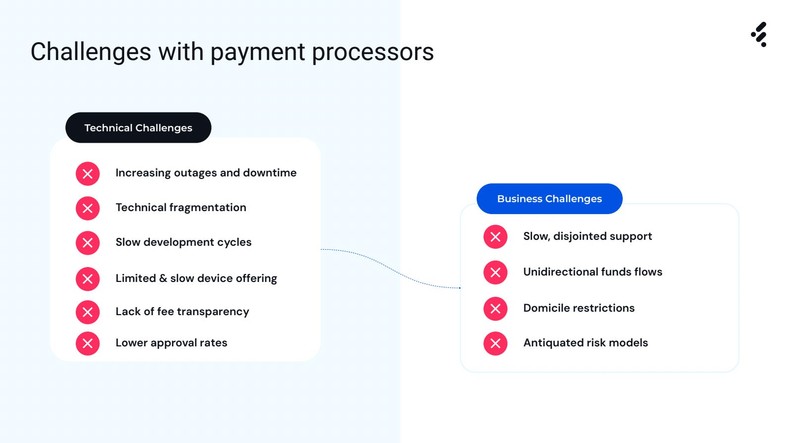 Challenges with payment processors

Technical Challenges

Increasing outages and downtime

Technical fragmentation

Slow development cycles

Limited & slow device offering

Lack of fee transparency

Lower approval rates

Business Challenges

Slow, disjointed support

Unidirectional funds flows

Domicile restrictions

Antiquated risk models